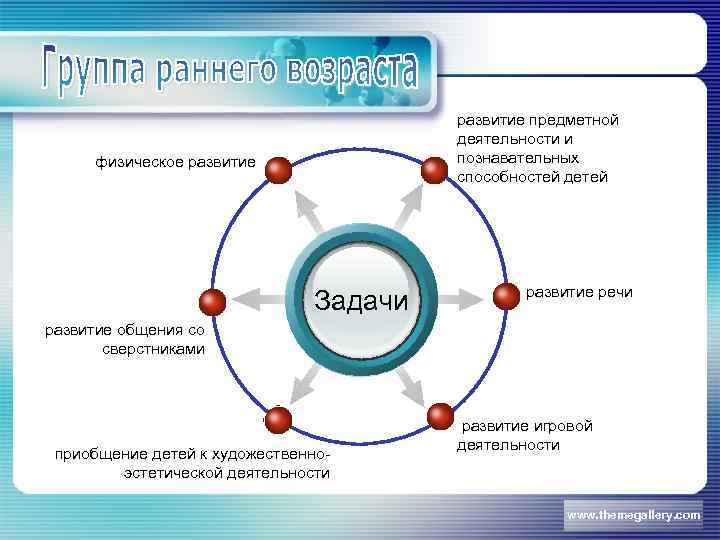 Группа раннего возраста

физическое развитие

развитие предметной деятельности и познавательных способностей детей

Задачи

развитие речи

развитие общения со сверстниками

развитие игровой деятельности

приобщение детей к художественно-эстетической деятельности

www.themegallery.com